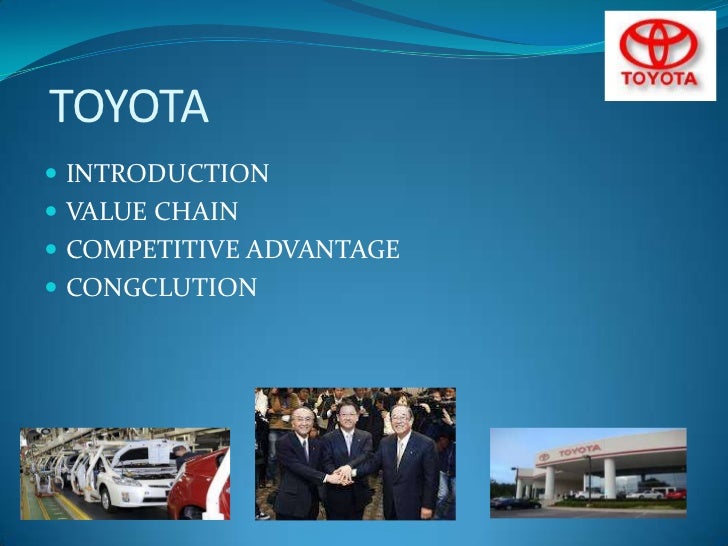 TOYOTA

TOYOTA

- INTRODUCTION
- VALUE CHAIN
- COMPETITIVE ADVANTAGE
- CONGCLUTION

TOYOTA